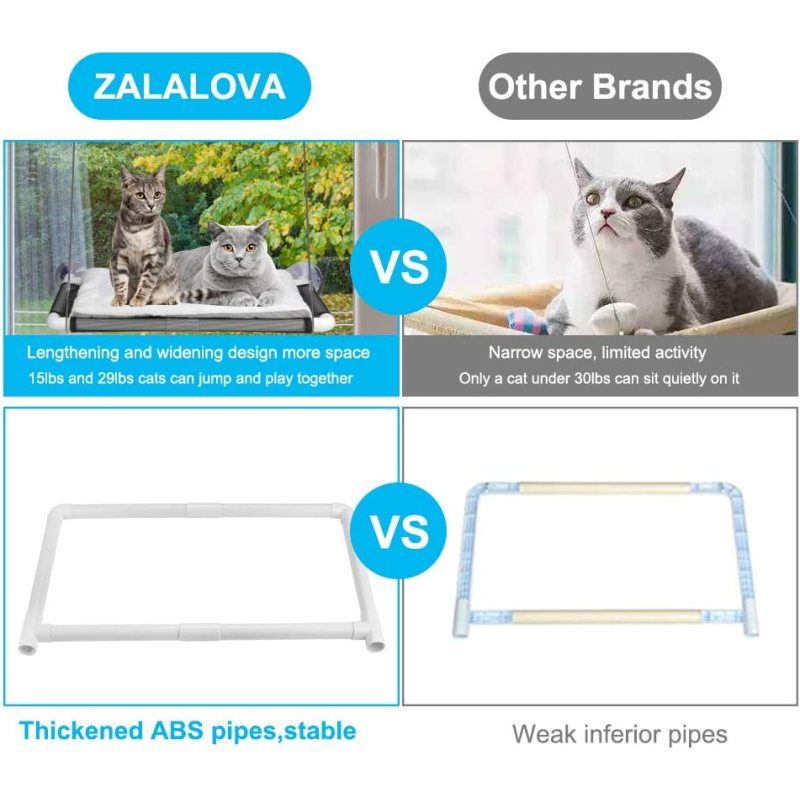 ZALALOVA

Other Brands

VS

Lengthening and widening design more space
15lbs and 29lbs cats can jump and play together

Narrow space, limited activity
Only a cat under 30lbs can sit quietly on it

VS

Thickened ABS pipes,stable

Weak inferior pipes